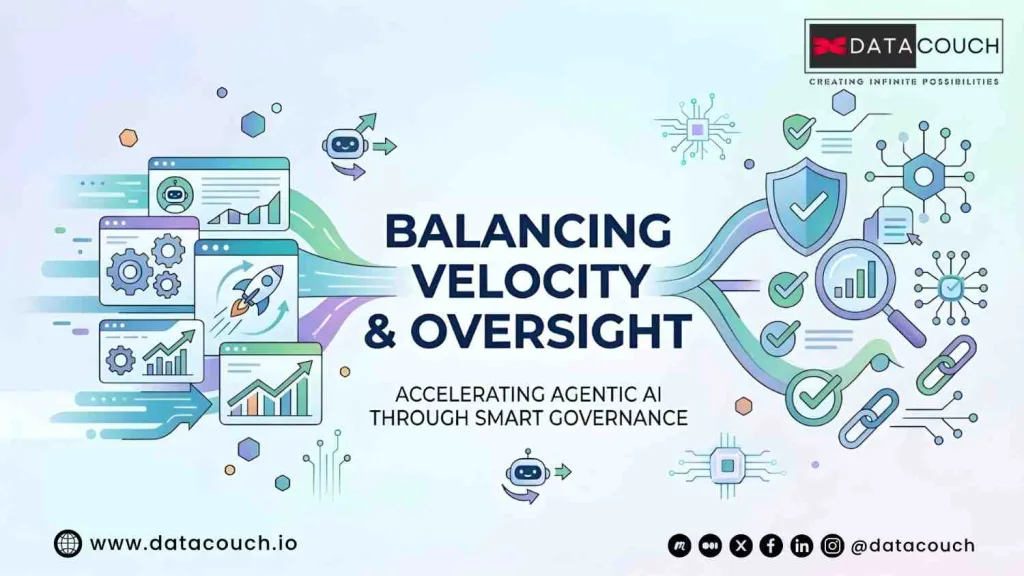 DATACOUCH
CREATING INFINITE POSSIBILITIES

BALANCING VELOCITY & OVERSIGHT

ACCELERATING AGENTIC AI THROUGH SMART GOVERNANCE

www.datacouch.io

@datacouch